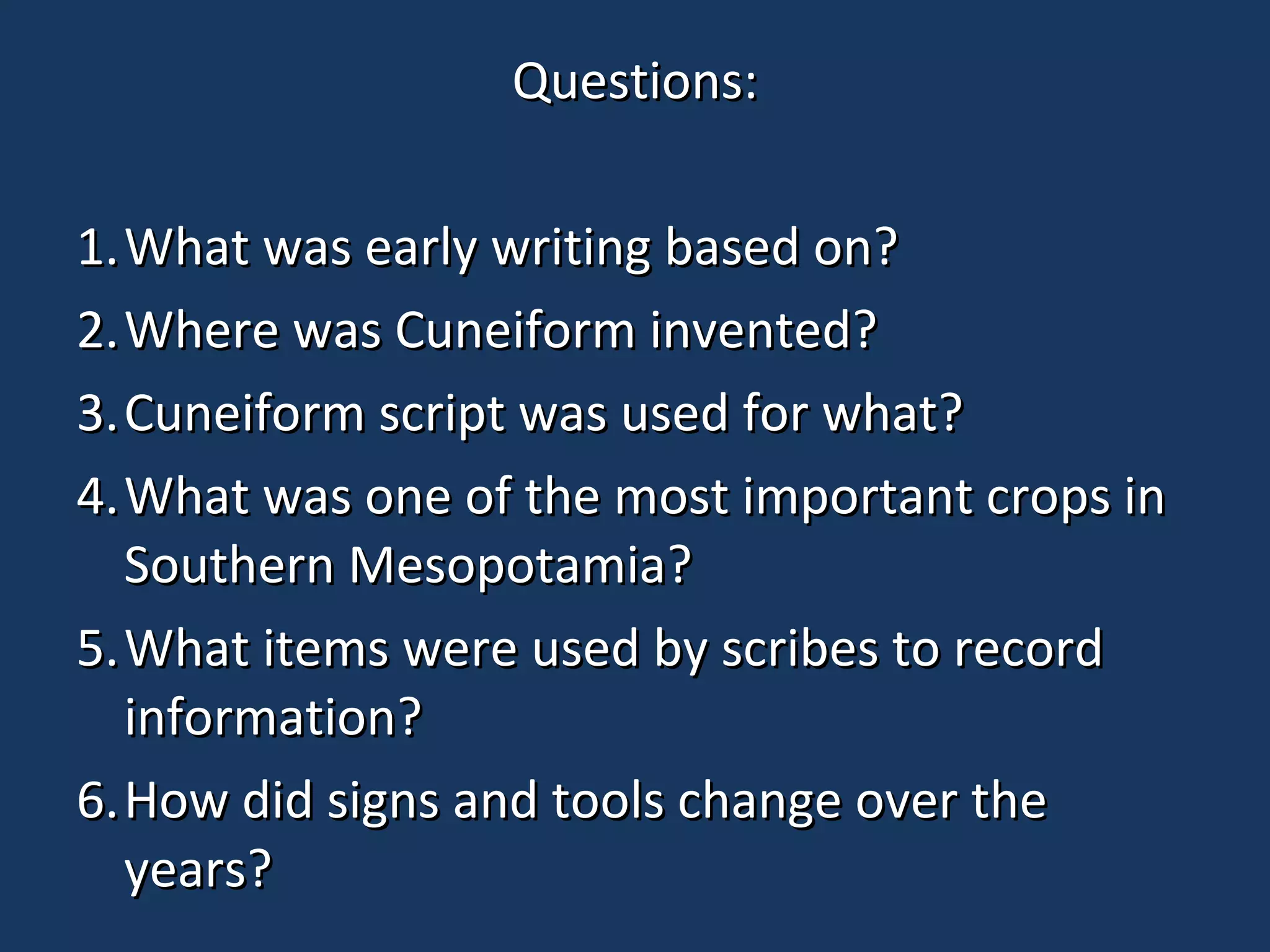 Questions:

1. What was early writing based on?
2. Where was Cuneiform invented?
3. Cuneiform script was used for what?
4. What was one of the most important crops in Southern Mesopotamia?
5. What items were used by scribes to record information?
6. How did signs and tools change over the years?